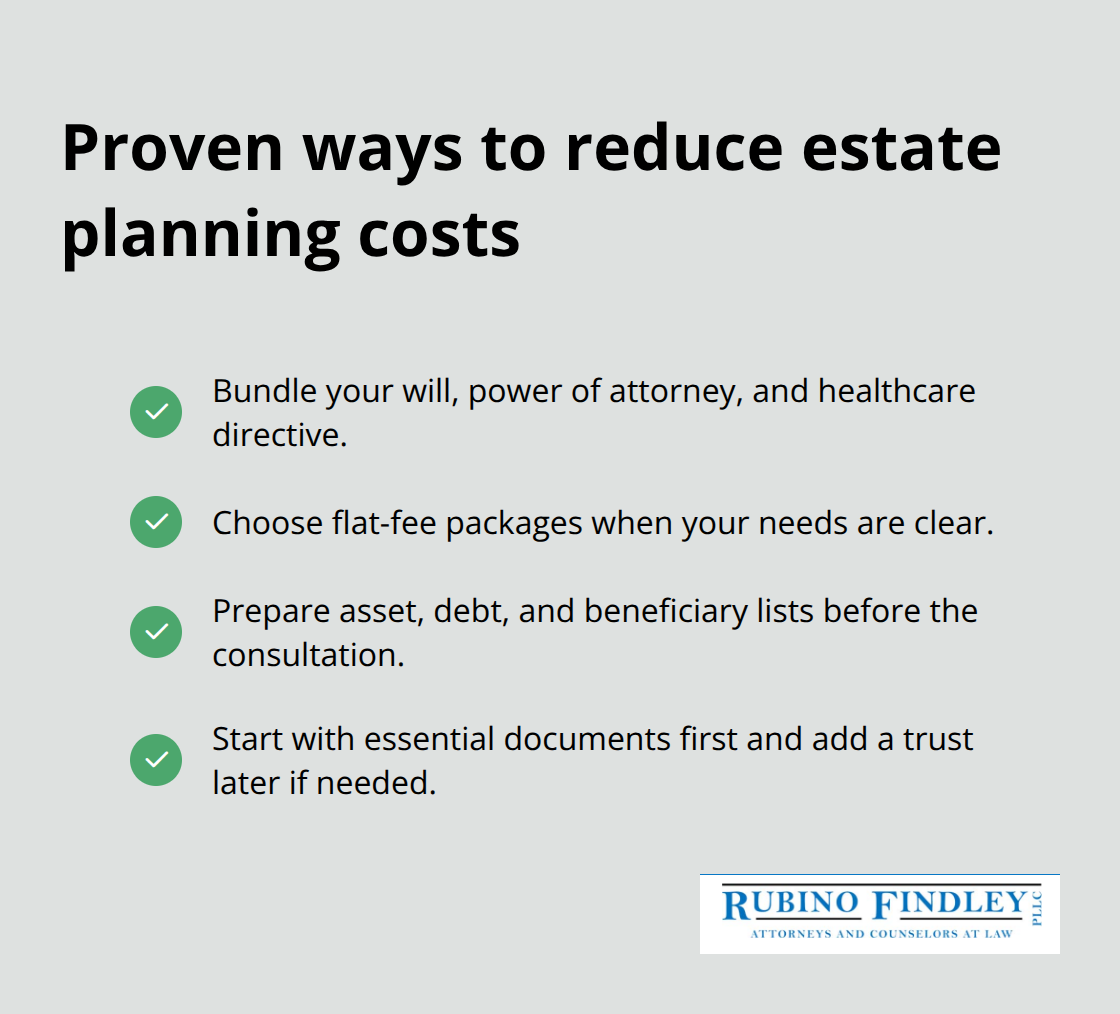 Proven ways to reduce estate planning costs

Bundle your will, power of attorney, and healthcare directive.

Choose flat-fee packages when your needs are clear.

Prepare asset, debt, and beneficiary lists before the consultation.

Start with essential documents first and add a trust later if needed.

RUBINO FINDLEY PLLC
ATTORNEYS AND COUNSELORS AT LAW